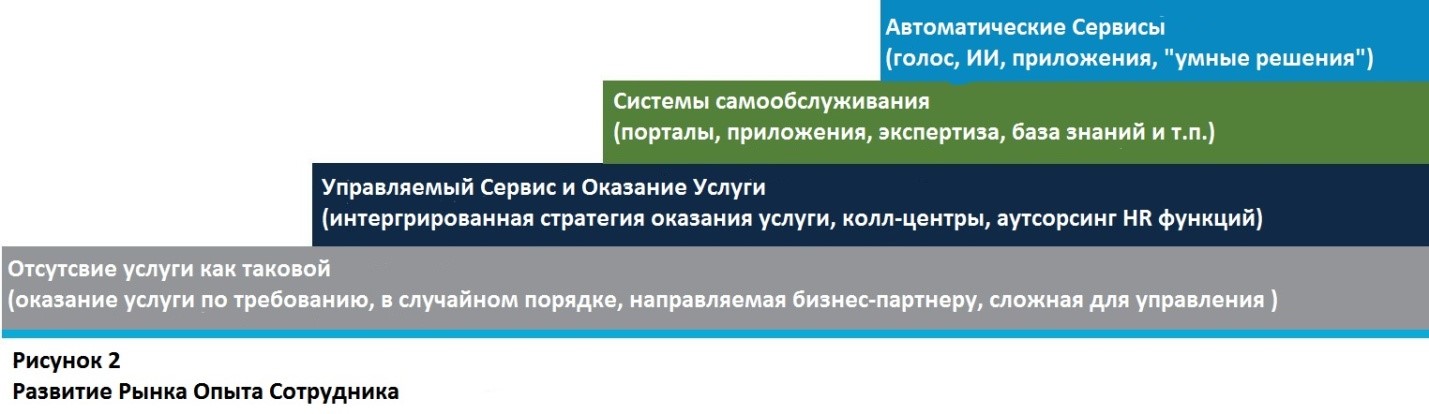 Автоматические Сервисы
(голос, ИИ, приложения, "умные решения")

Системы самообслуживания
(порталы, приложения, экспертиза, база знаний и т.п.)

Управляемый Сервис и Оказание Услуги
(интергрированная стратегия оказания услуги, колл-центры, аутсорсинг HR функций)

Отсутсвие услуги как таковой
(оказание услуги по требованию, в случайном порядке, направляемая бизнес-партнеру, сложная для управления )

Рисунок 2
Развитие Рынка Опыта Сотрудника